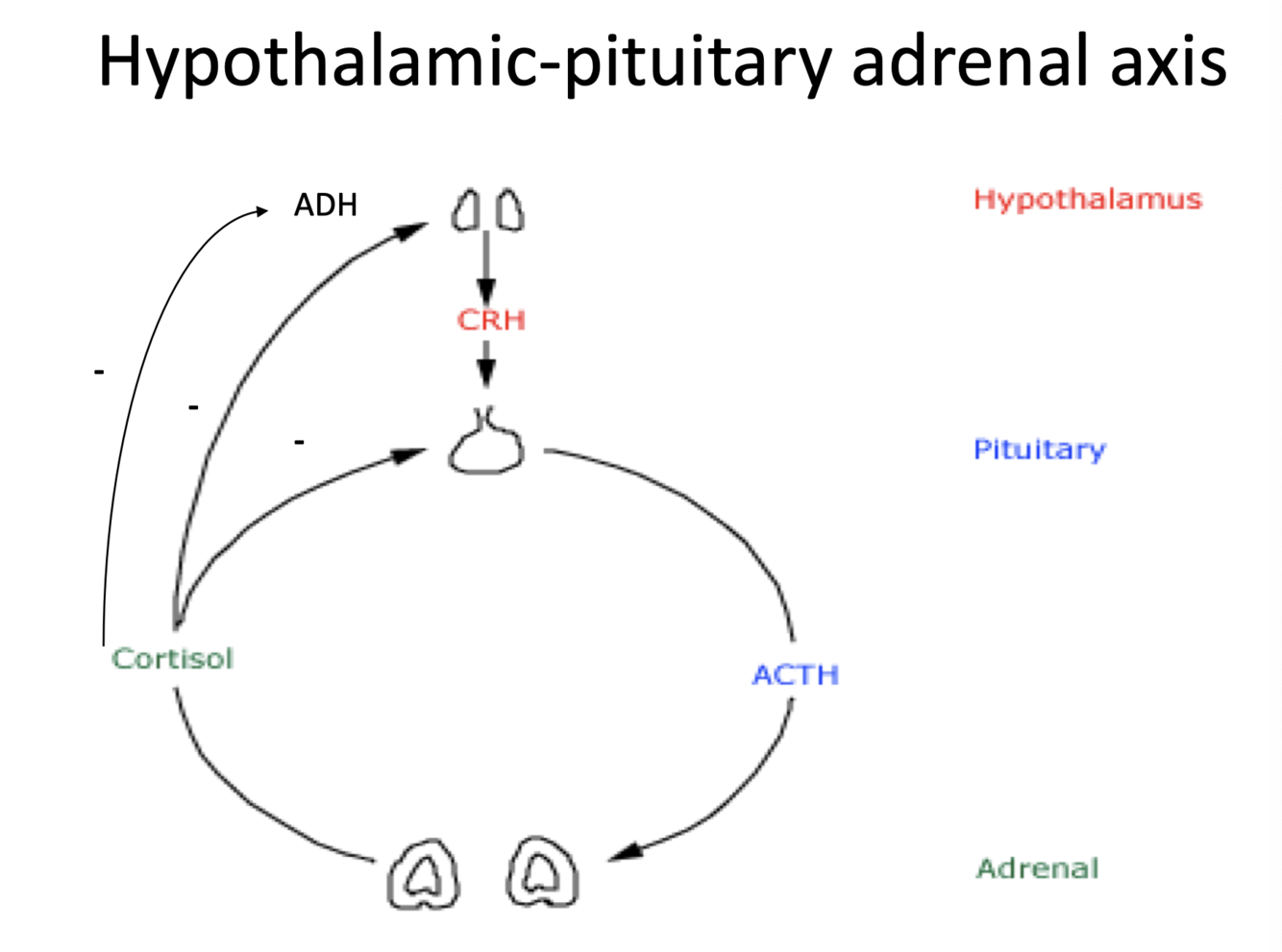 Hypothalamic-pituitary adrenal axis

ADH

Hypothalamus

CRH

-

-

-

Pituitary

Cortisol

ACTH

Adrenal